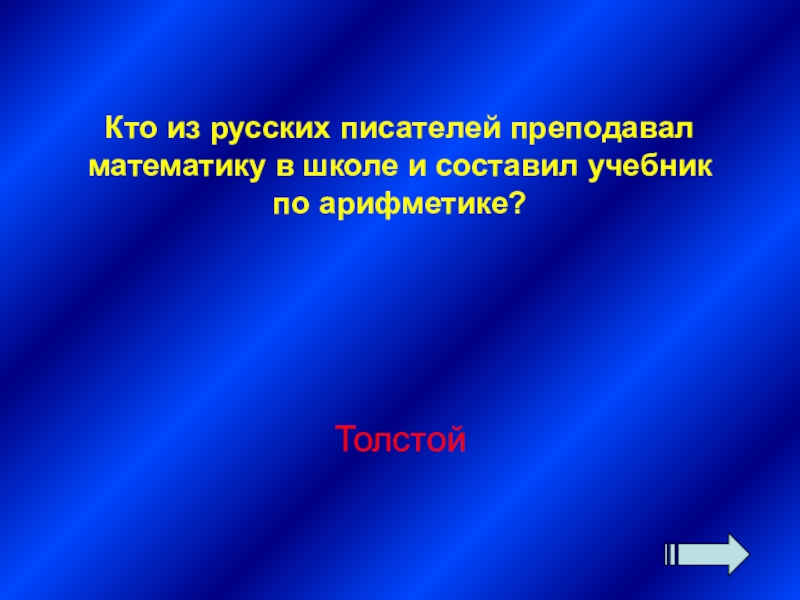 Кто из русских писателей преподавал математику в школе и составил учебник по арифметике?

Толстой